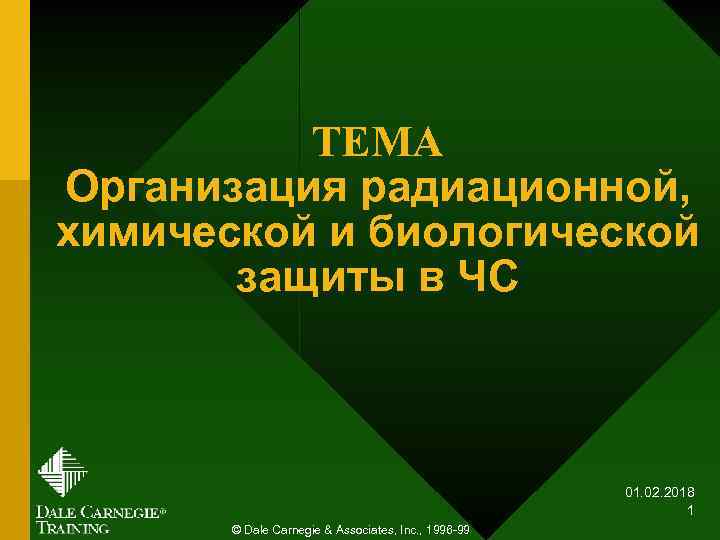 ТЕМА
Организация радиационной, химической и биологической защиты в ЧС

DALE CARNEGIE®
TRAINING

© Dale Carnegie & Associates, Inc., 1996-99

01.02.2018
1